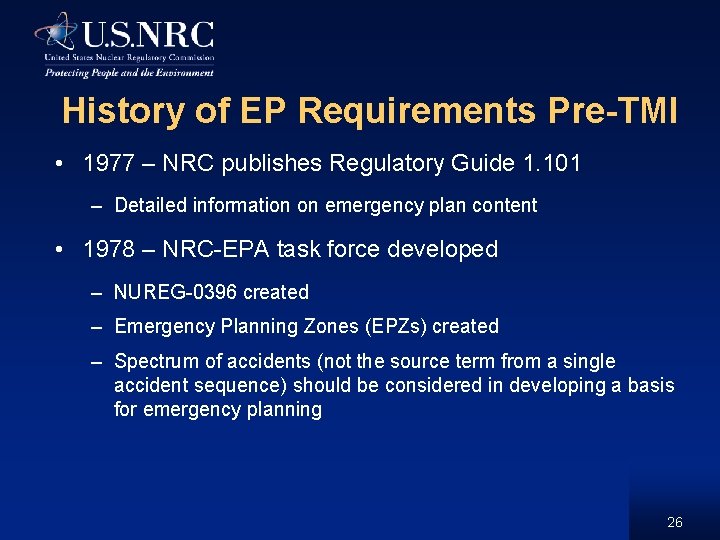 U.S.NRC
United States Nuclear Regulatory Commission
Protecting People and the Environment

History of EP Requirements Pre-TMI

• 1977 – NRC publishes Regulatory Guide 1.101
– Detailed information on emergency plan content

• 1978 – NRC-EPA task force developed
– NUREG-0396 created
– Emergency Planning Zones (EPZs) created
– Spectrum of accidents (not the source term from a single accident sequence) should be considered in developing a basis for emergency planning

26